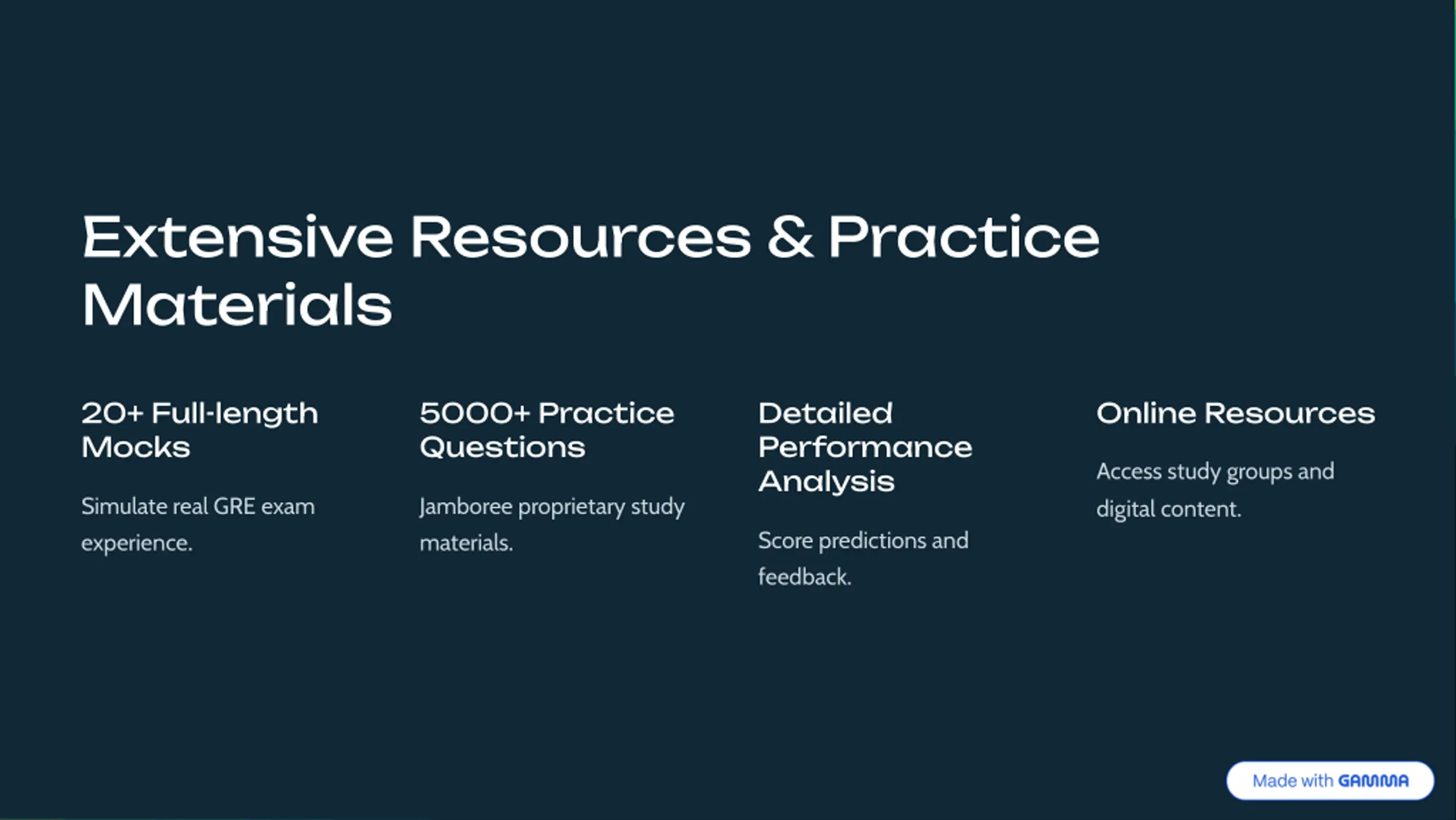 Extensive Resources & Practice Materials

20+ Full-length Mocks

Simulate real GRE exam experience.

5000+ Practice Questions

Jamboree proprietary study materials.

Detailed Performance Analysis

Score predictions and feedback.

Online Resources

Access study groups and digital content.

Made with GAMMA